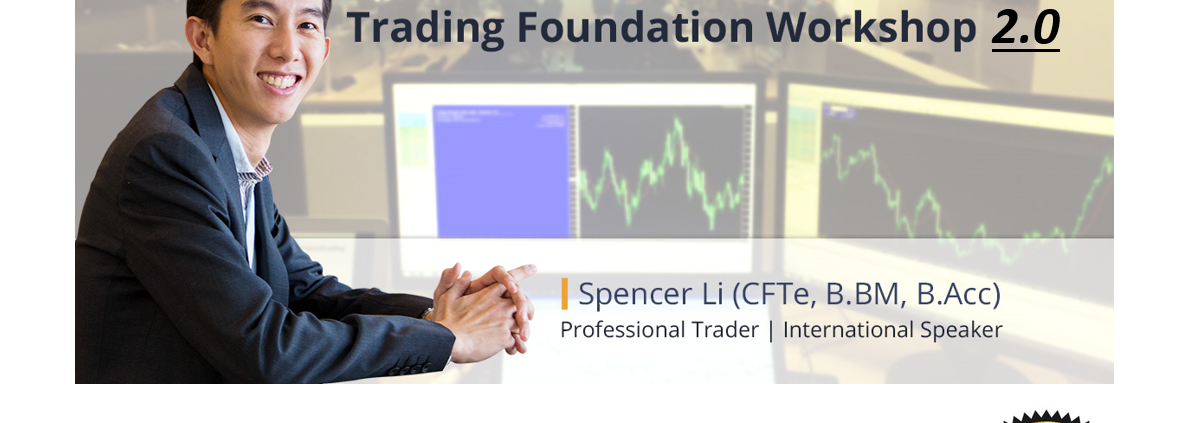 Trading Foundation Workshop 2.0

Spencer Li (CFTe, B.BM, B.Acc)
Professional Trader | International Speaker